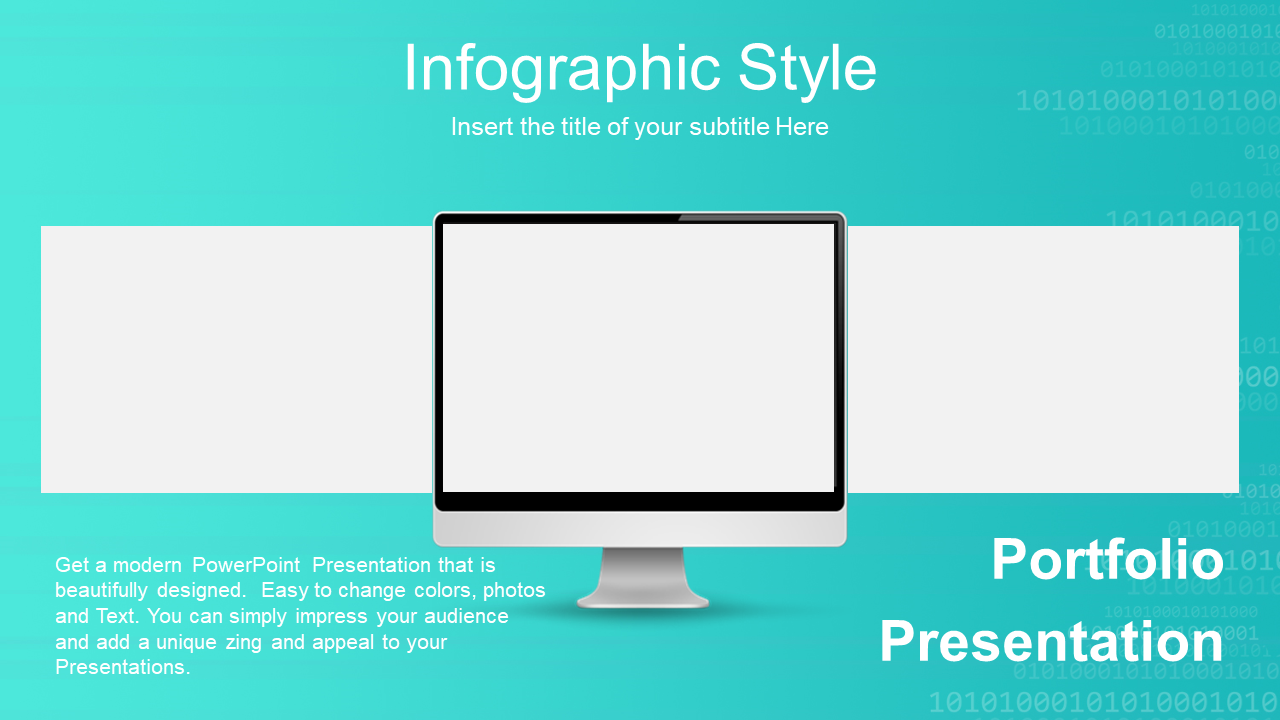 Infographic Style

Insert the title of your subtitle Here

Get a modern PowerPoint Presentation that is beautifully designed. Easy to change colors, photos and Text. You can simply impress your audience and add a unique zing and appeal to your Presentations.

Portfolio Presentation